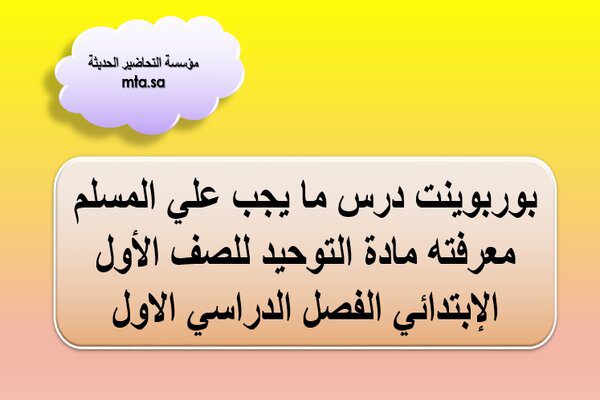 مؤسسة التحاضير الحديثة
mta.sa

بوربوينت درس ما يجب علي المسلم معرفته مادة التوحيد للصف الأول الإبتدائي الفصل الدراسي الاول